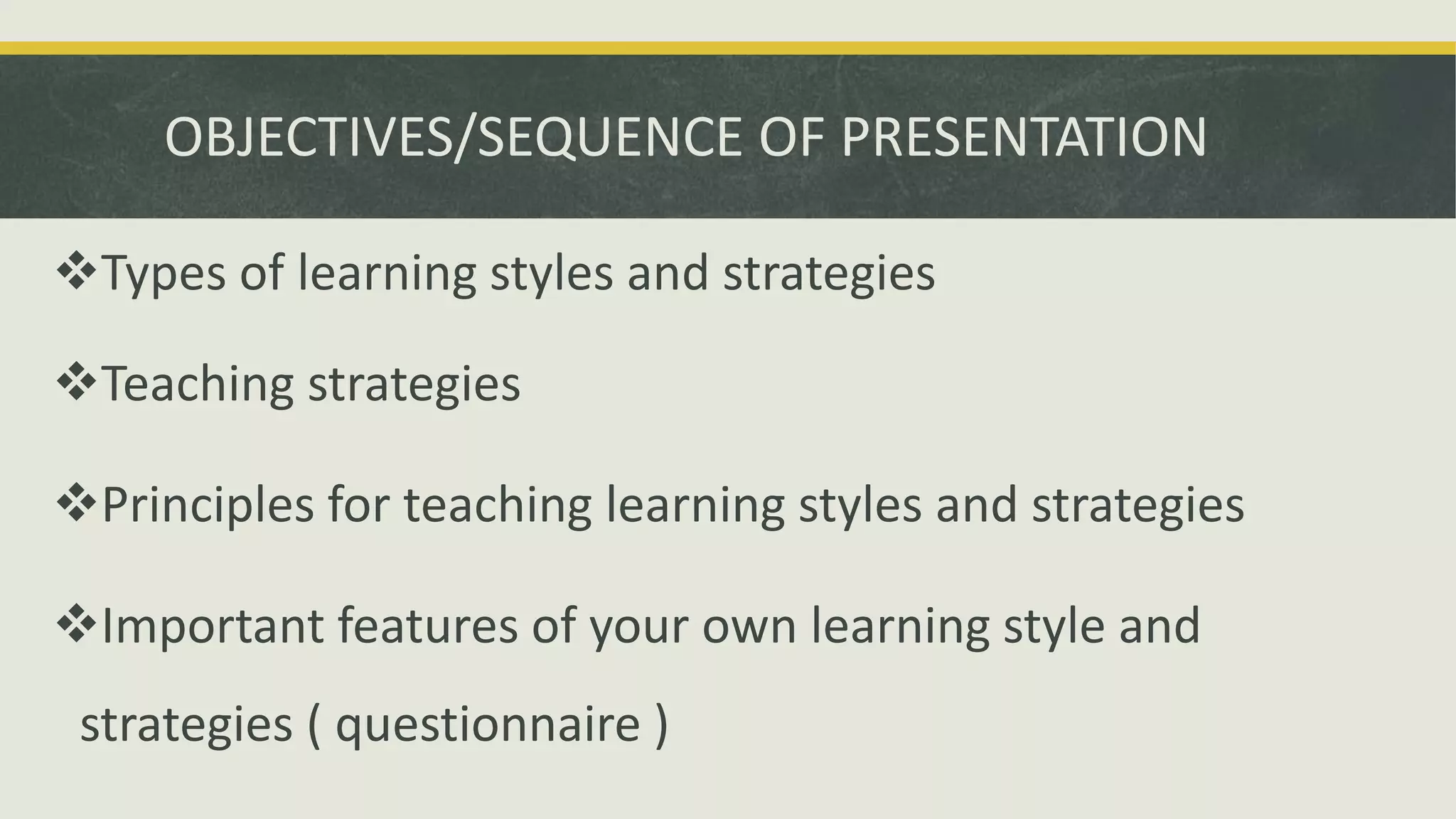 OBJECTIVES/SEQUENCE OF PRESENTATION

❖Types of learning styles and strategies

❖Teaching strategies

❖Principles for teaching learning styles and strategies

❖Important features of your own learning style and strategies ( questionnaire )